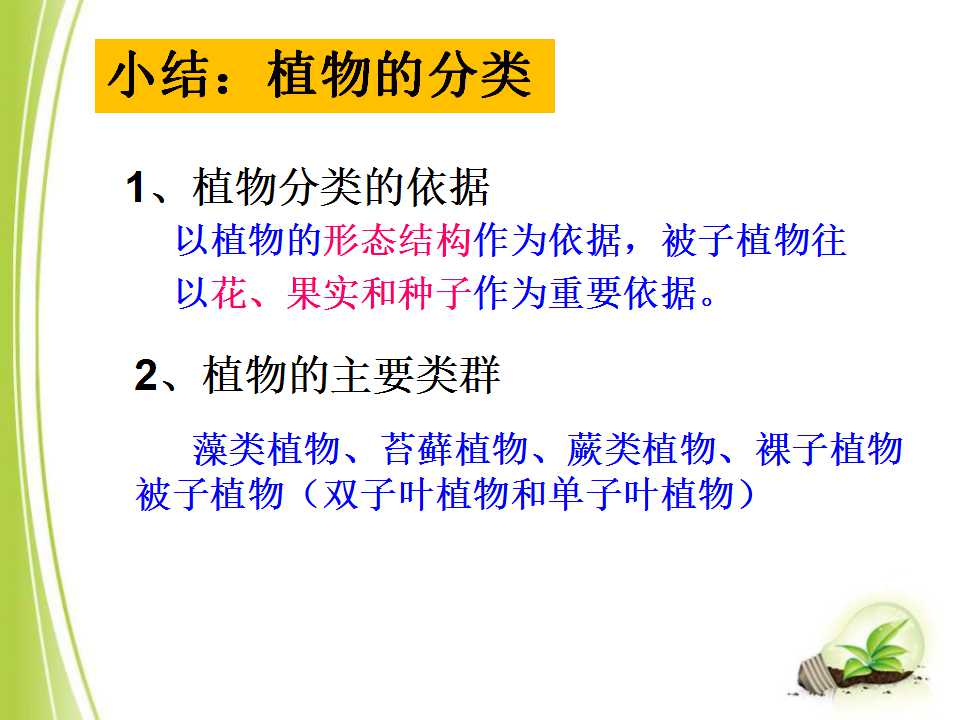 小结：植物的分类

1、植物分类的依据

以植物的形态结构作为依据，被子植物往以花、果实和种子作为重要依据。

2、植物的主要类群

藻类植物、苔藓植物、蕨类植物、裸子植物被子植物（双子叶植物和单子叶植物）